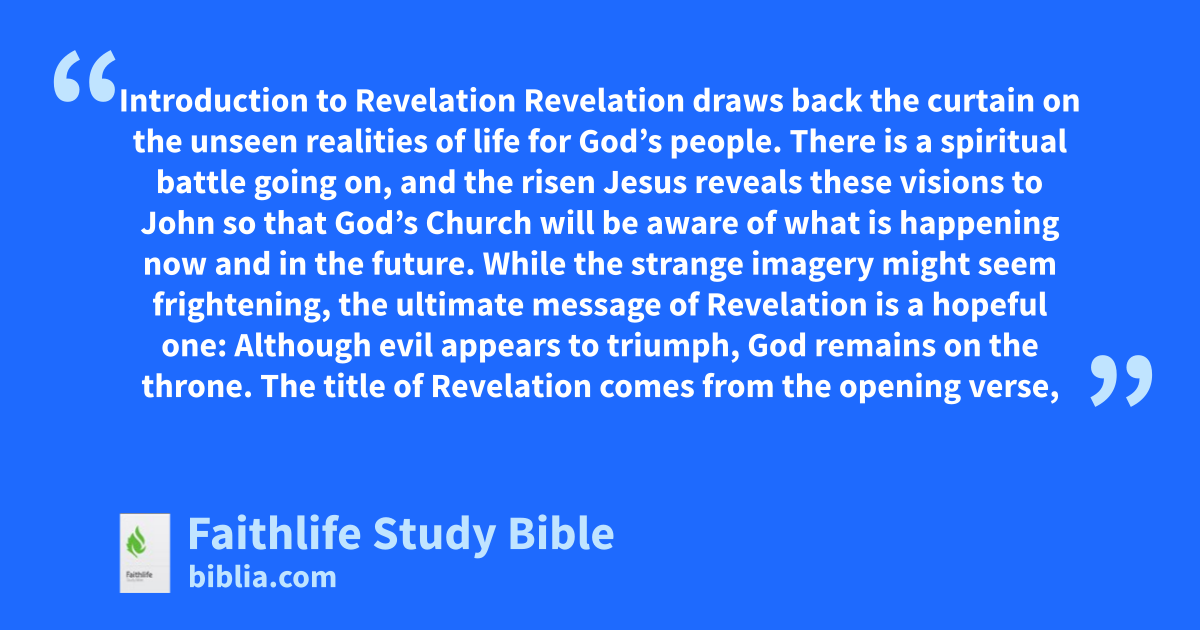 “Introduction to Revelation Revelation draws back the curtain on the unseen realities of life for God’s people. There is a spiritual battle going on, and the risen Jesus reveals these visions to John so that God’s Church will be aware of what is happening now and in the future. While the strange imagery might seem frightening, the ultimate message of Revelation is a hopeful one: Although evil appears to triumph, God remains on the throne. The title of Revelation comes from the opening verse,”

Faithlife

Faithlife Study Bible
biblia.com